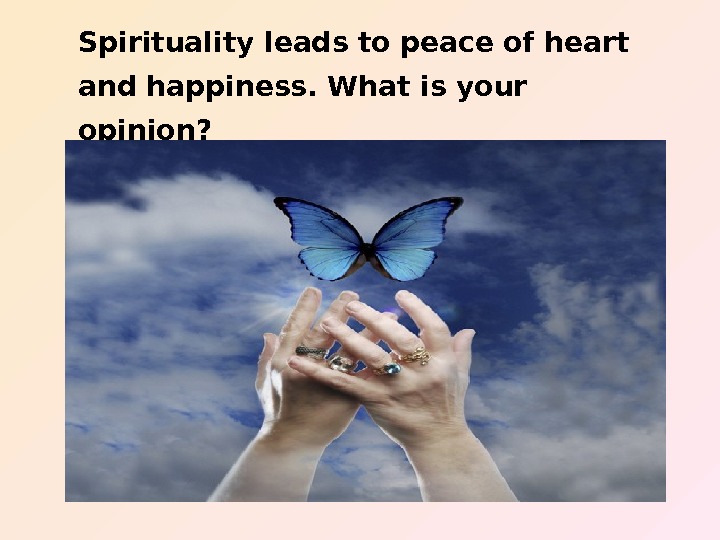 Spirituality leads to peace of heart and happiness. What is your opinion?